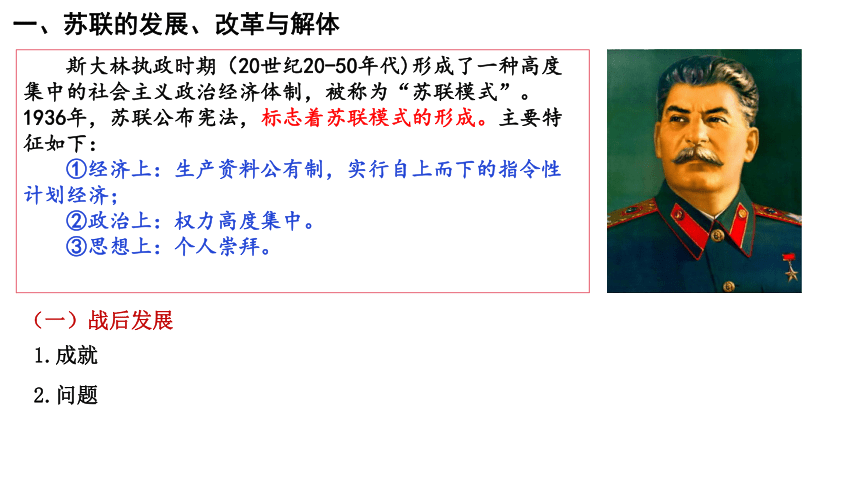 一、苏联的发展、改革与解体

斯大林执政时期（20世纪20-50年代）形成了一种高度集中的社会主义政治经济体制，被称为“苏联模式”。1936年，苏联公布宪法，标志着苏联模式的形成。主要特征如下：

①经济上：生产资料公有制，实行自上而下的指令性计划经济；

②政治上：权力高度集中。

③思想上：个人崇拜。

（一）战后发展

1.成就

2.问题